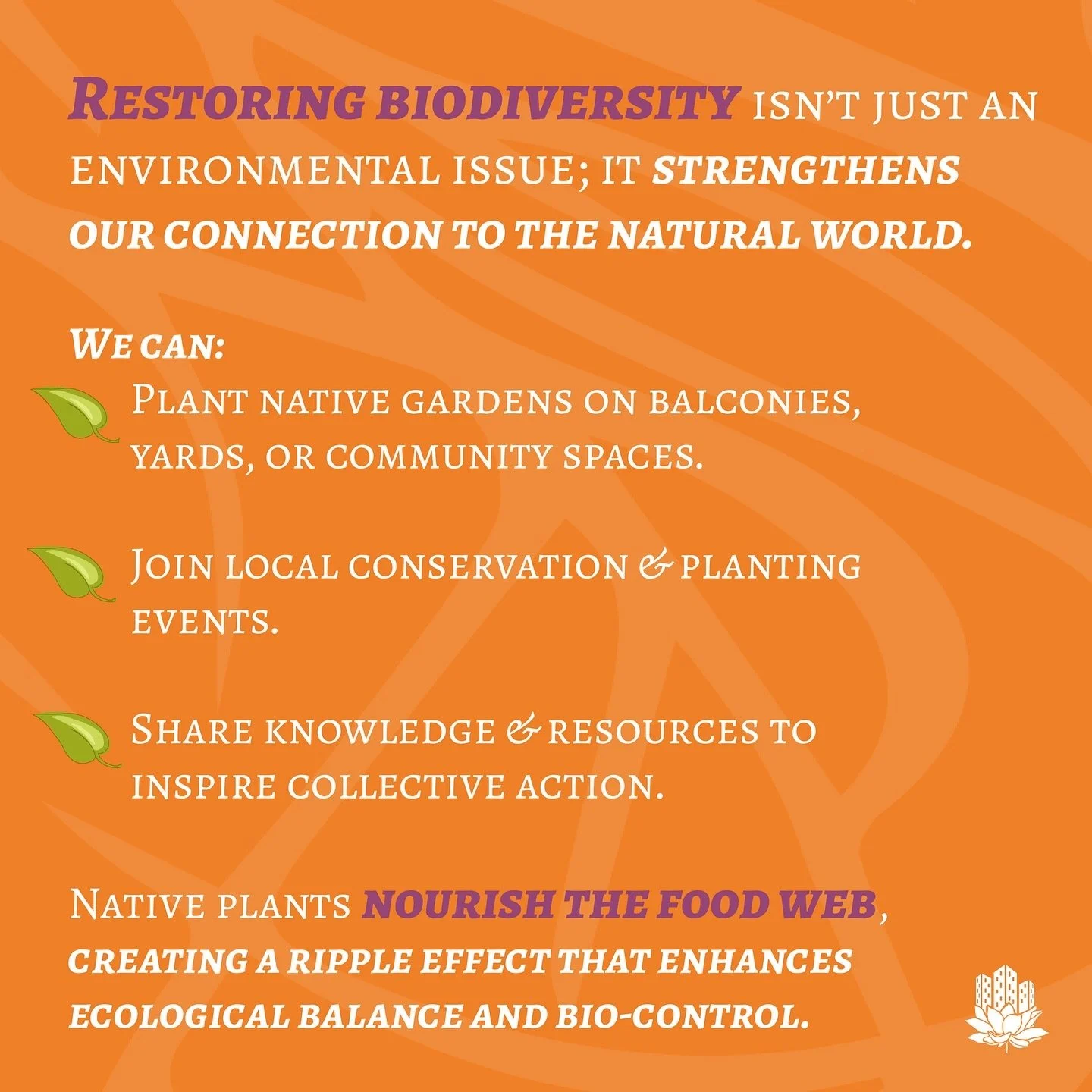 Restoring biodiversity isn't just an environmental issue; it strengthens our connection to the natural world.

We can:

Plant native gardens on balconies, yards, or community spaces.

Join local conservation & planting events.

Share knowledge & resources to inspire collective action.

Native plants nourish the food web, creating a ripple effect that enhances ecological balance and bio-control.